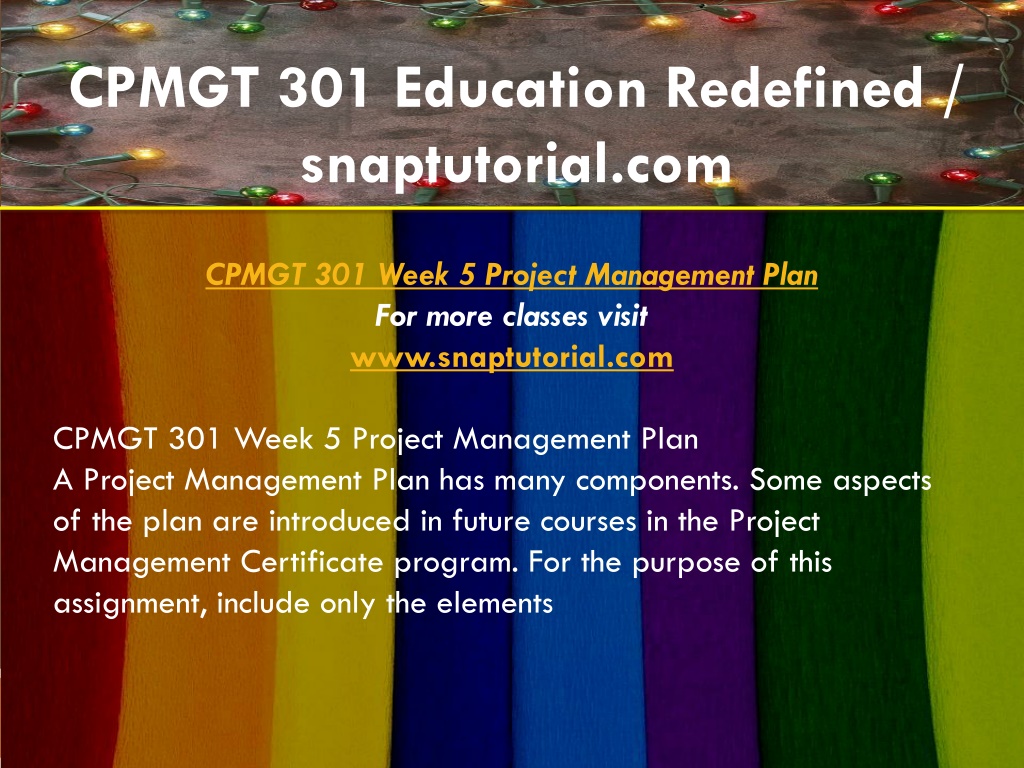 CPMGT 301 Education Redefined / snaptutorial.com

CPMGT 301 Week 5 Project Management Plan
For more classes visit
www.snaptutorial.com

CPMGT 301 Week 5 Project Management Plan
A Project Management Plan has many components. Some aspects of the plan are introduced in future courses in the Project Management Certificate program. For the purpose of this assignment, include only the elements